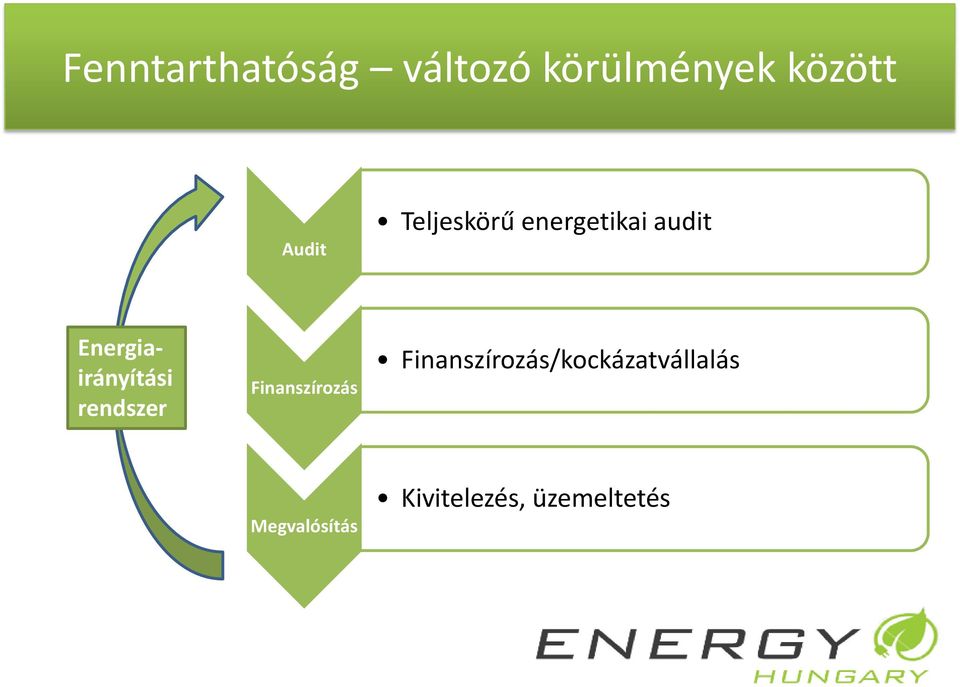 Fenntarthatóság – változó körülmények között

Energia-irányítási rendszer

Audit

• Teljeskörű energetikai audit

Finanszírozás

• Finanszírozás/kockázatvállalás

Megvalósítás

• Kivitelezés, üzemeltetés

ENERGY
HUNGARY